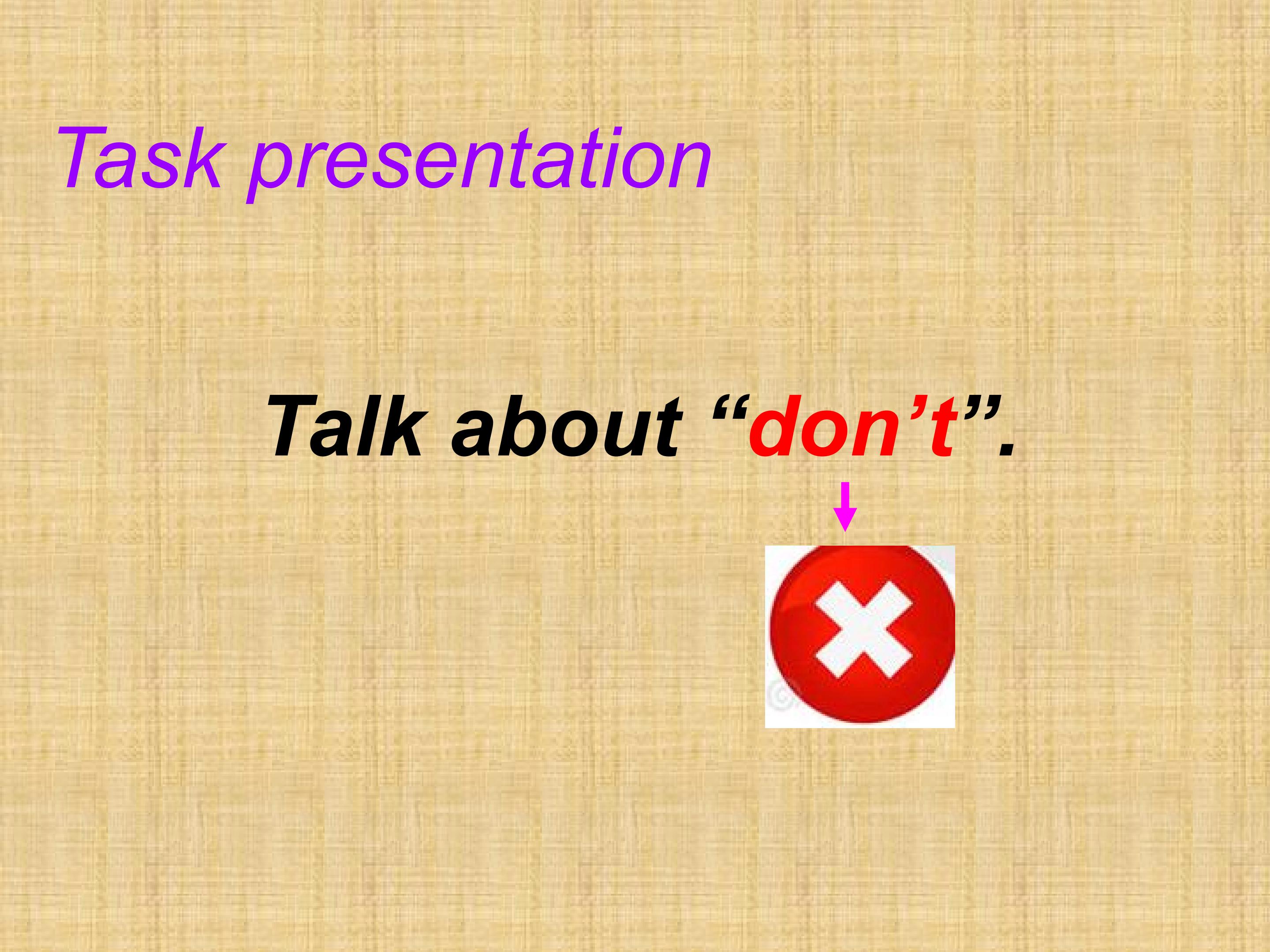 Task presentation

Talk about “don’t”.